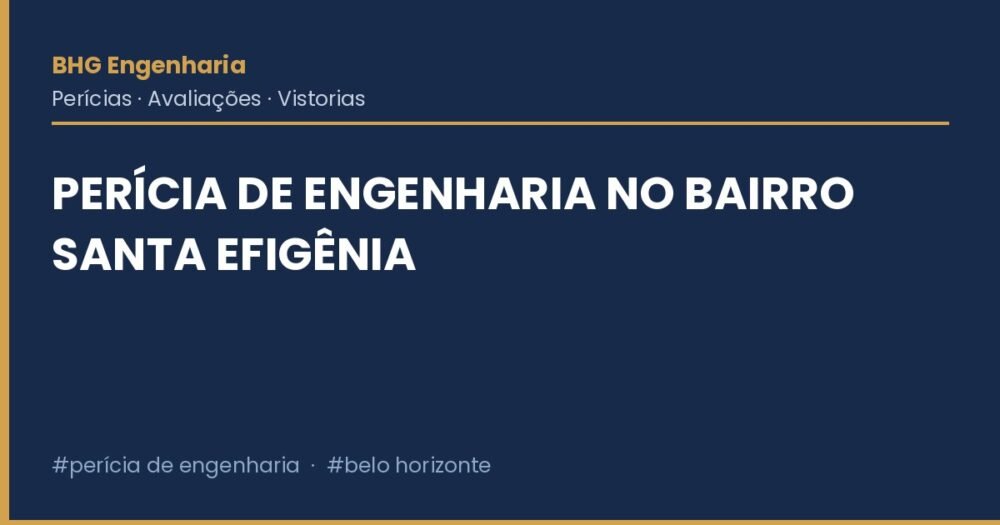 BHG Engenharia
Perícias · Avaliações · Vistorias

PERÍCIA DE ENGENHARIA NO BAIRRO SANTA EFIGÊNIA

#perícia de engenharia · #belo horizonte